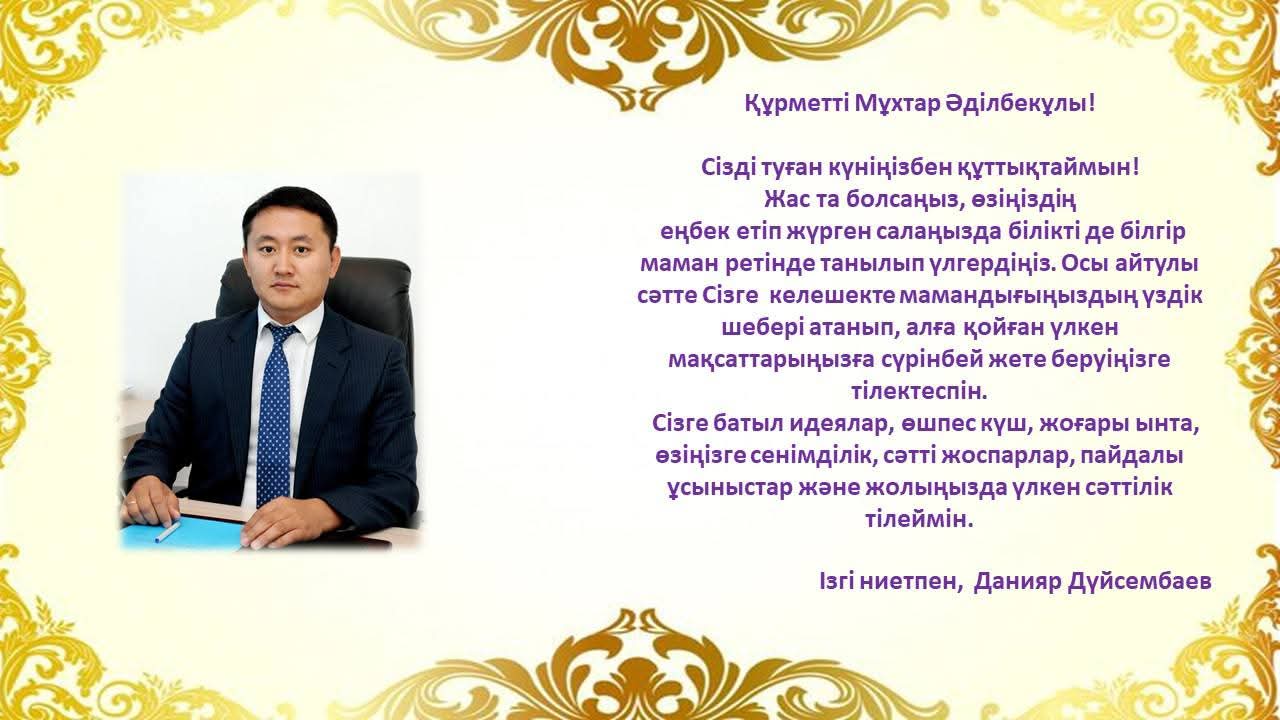 Құрметті Мұхтар Әділбекұлы!

Сізді туған күніңізбен құттықтаймын! Жас та болсаңыз, өзіңіздің еңбек етіп жүрген салаңызда білікті де білгір маман ретінде танылып үлгердіңіз. Осы айтулы сәтте Сізге келешекте мамандығыңыздың үздік шебері атанып, алға қойған үлкен мақсаттарыңызға сүрінбей жете беруіңізге тілектеспін.

Сізге батыл идеялар, өшпес күш, жоғары ынта, өзіңізге сенімділік, сәтті жоспарлар, пайдалы ұсыныстар және жолыңызда үлкен сәттілік тілеймін.

Ізгі ниетпен, Данияр Дүйсембаев